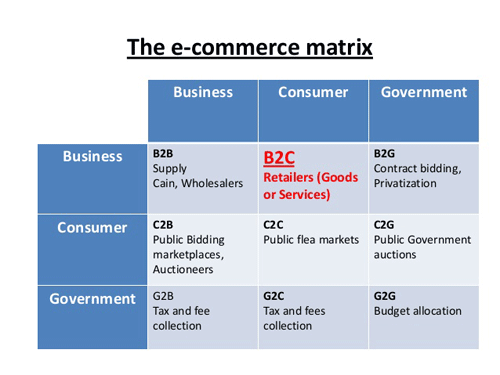 The e-commerce matrix

| | Business | Consumer | Government |
|---|---|---|---|
| Business | B2B Supply Cain, Wholesalers | B2C Retailers (Goods or Services) | B2G Contract bidding, Privatization |
| Consumer | C2B Public Bidding marketplaces, Auctioneers | C2C Public flea markets | C2G Public Government auctions |
| Government | G2B Tax and fee collection | G2C Tax and fees collection | G2G Budget allocation |